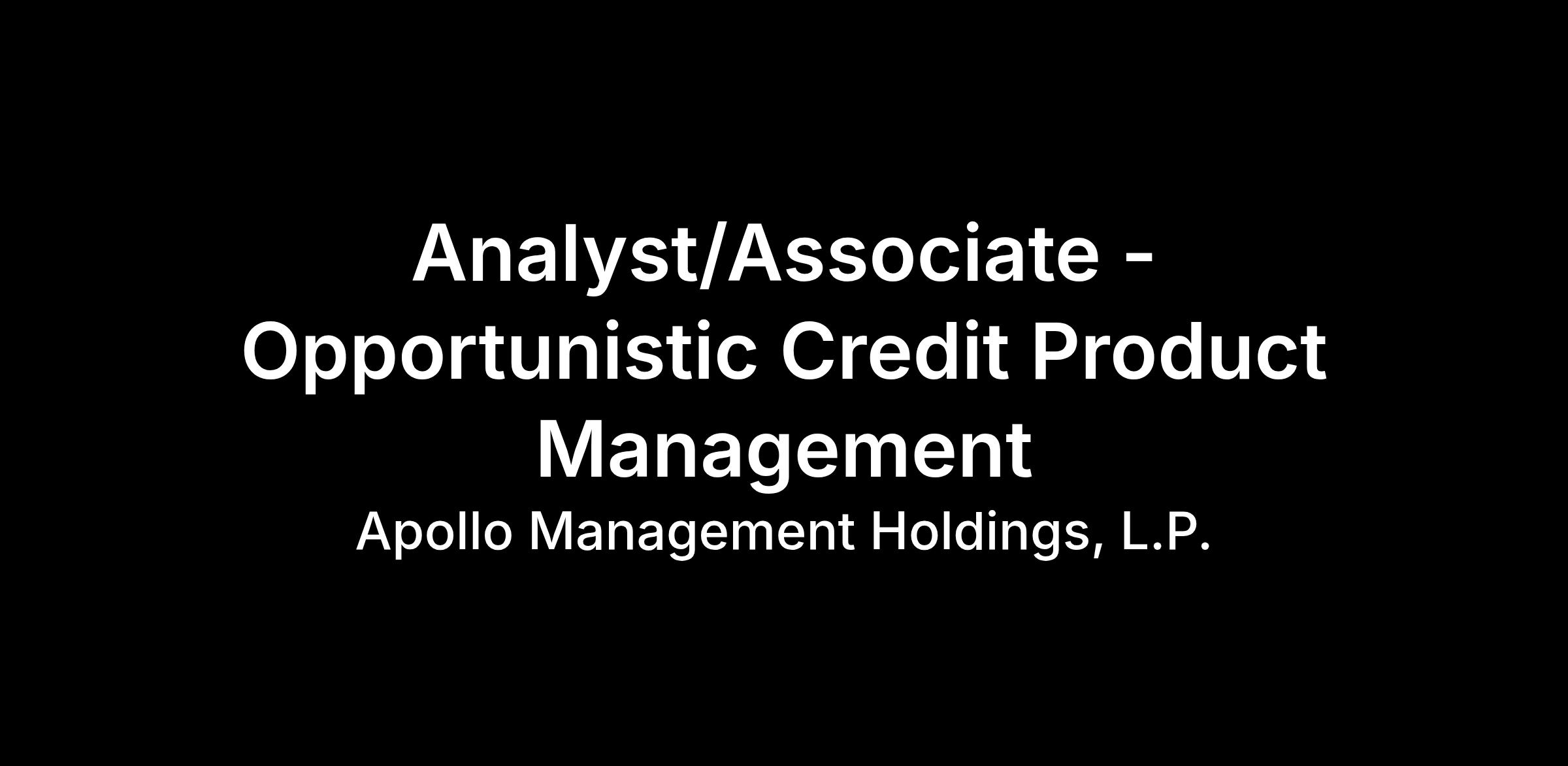 Analyst/Associate - Opportunistic Credit Product Management

Apollo Management Holdings, L.P.